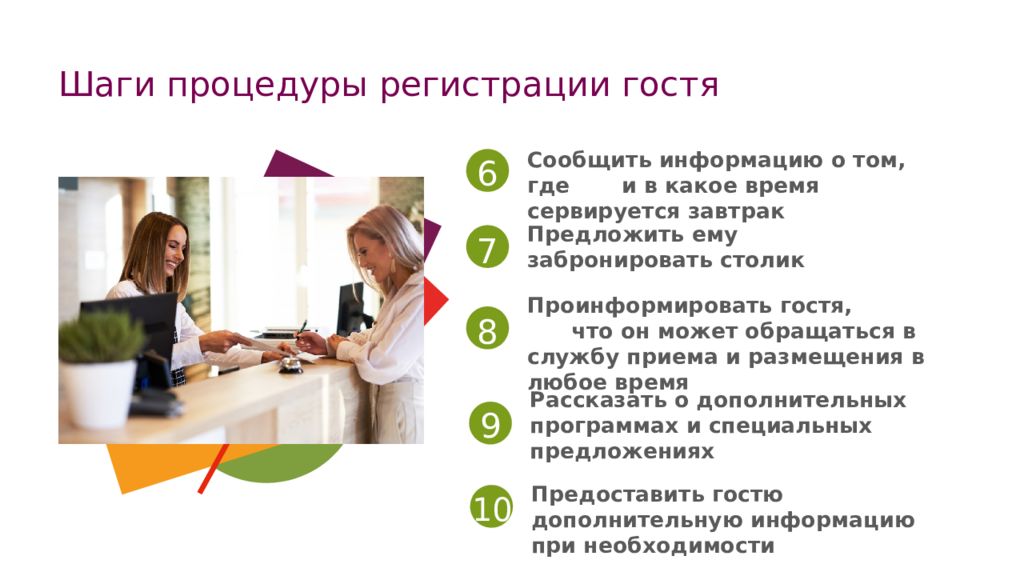 Шаги процедуры регистрации гостя

6 Сообщить информацию о том, где и в какое время сервируется завтрак

7 Предложить ему забронировать столик

8 Проинформировать гостя, что он может обращаться в службу приема и размещения в любое время

9 Рассказать о дополнительных программах и специальных предложениях

10 Предоставить гостю дополнительную информацию при необходимости